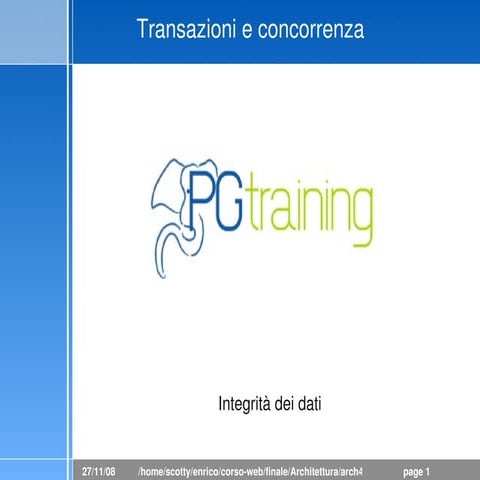 Transazioni e concorrenza

PGtraining

Integrità dei dati

27/11/08 /home/scotty/enrico/corso-web/finale/Architettura/arch4 page 1